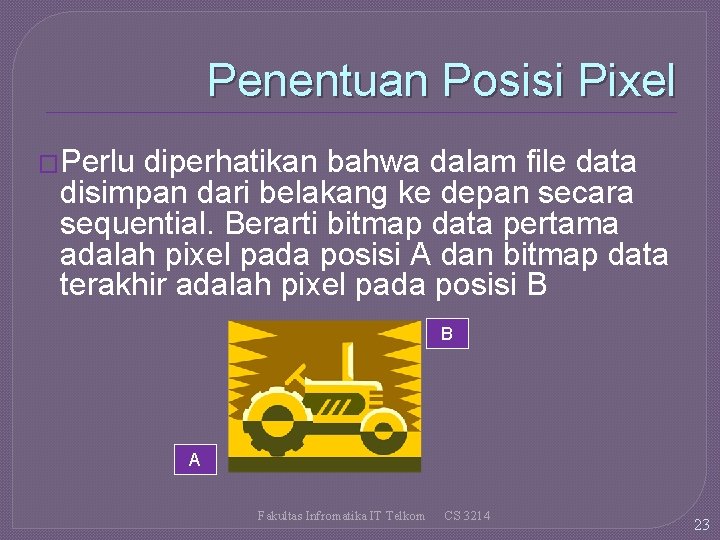 Penentuan Posisi Pixel

□Perlu diperhatikan bahwa dalam file data disimpan dari belakang ke depan secara sequential. Berarti bitmap data pertama adalah pixel pada posisi A dan bitmap data terakhir adalah pixel pada posisi B

B

A

Fakultas Infromatika IT Telkom CS 3214

23